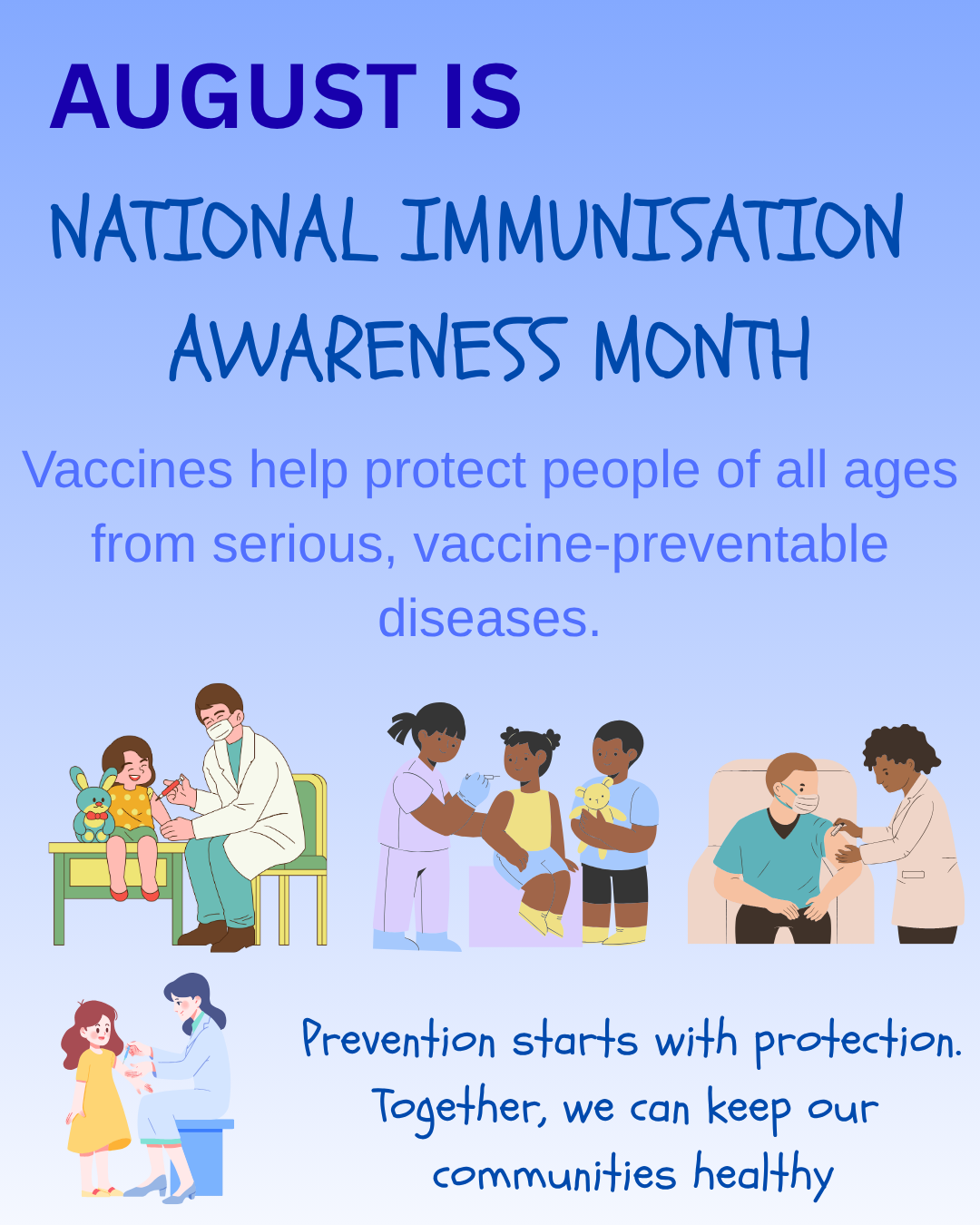 AUGUST IS
NATIONAL IMMUNISATION AWARENESS MONTH

Vaccines help protect people of all ages from serious, vaccine-preventable diseases.

Prevention starts with protection. Together, we can keep our communities healthy